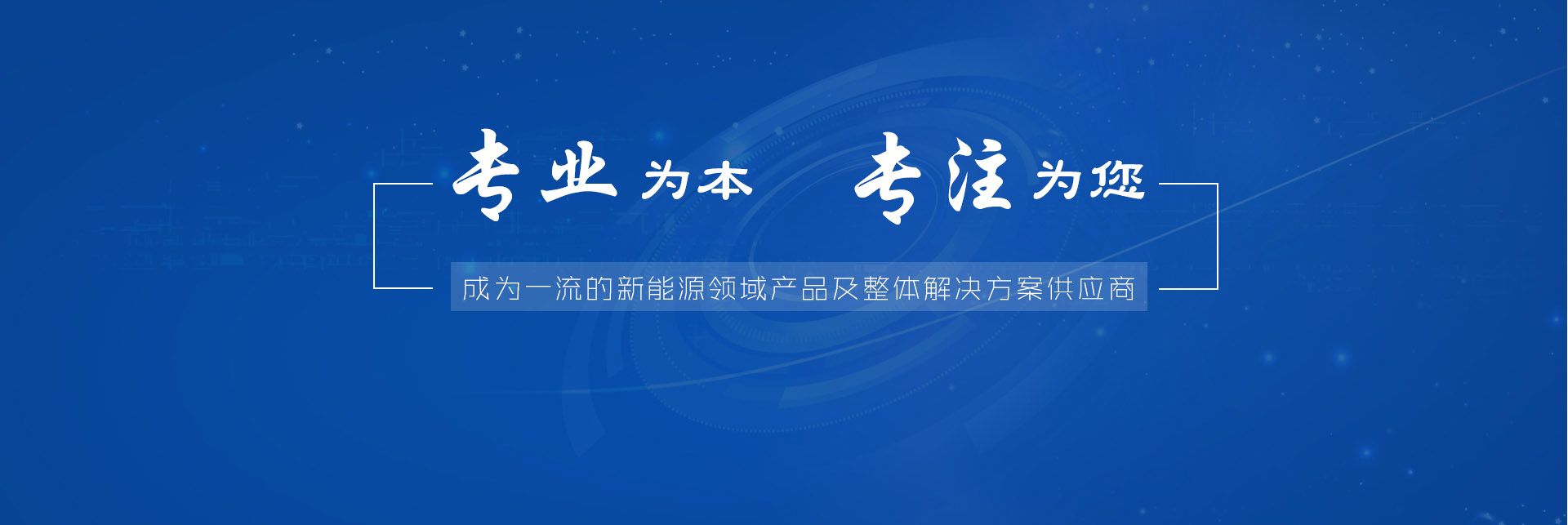 专业为本 专注为您

成为一流的新能源领域产品及整体解决方案供应商